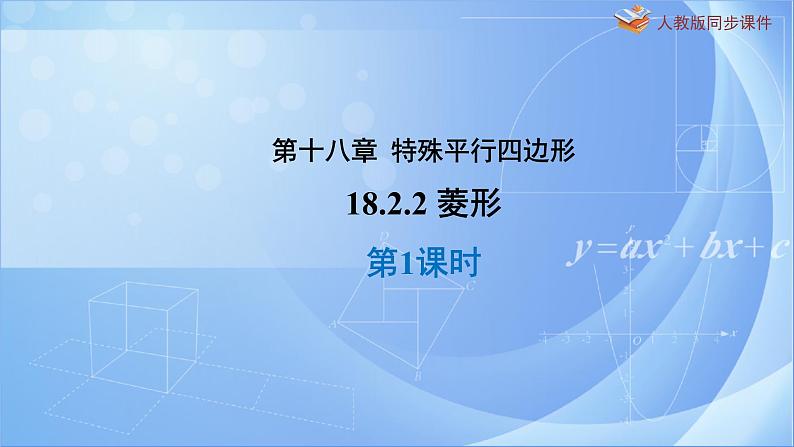 人教版同步课件

第十八章 特殊平行四边形

18.2.2 菱形

第1课时

$y=ax^2+bx+c$